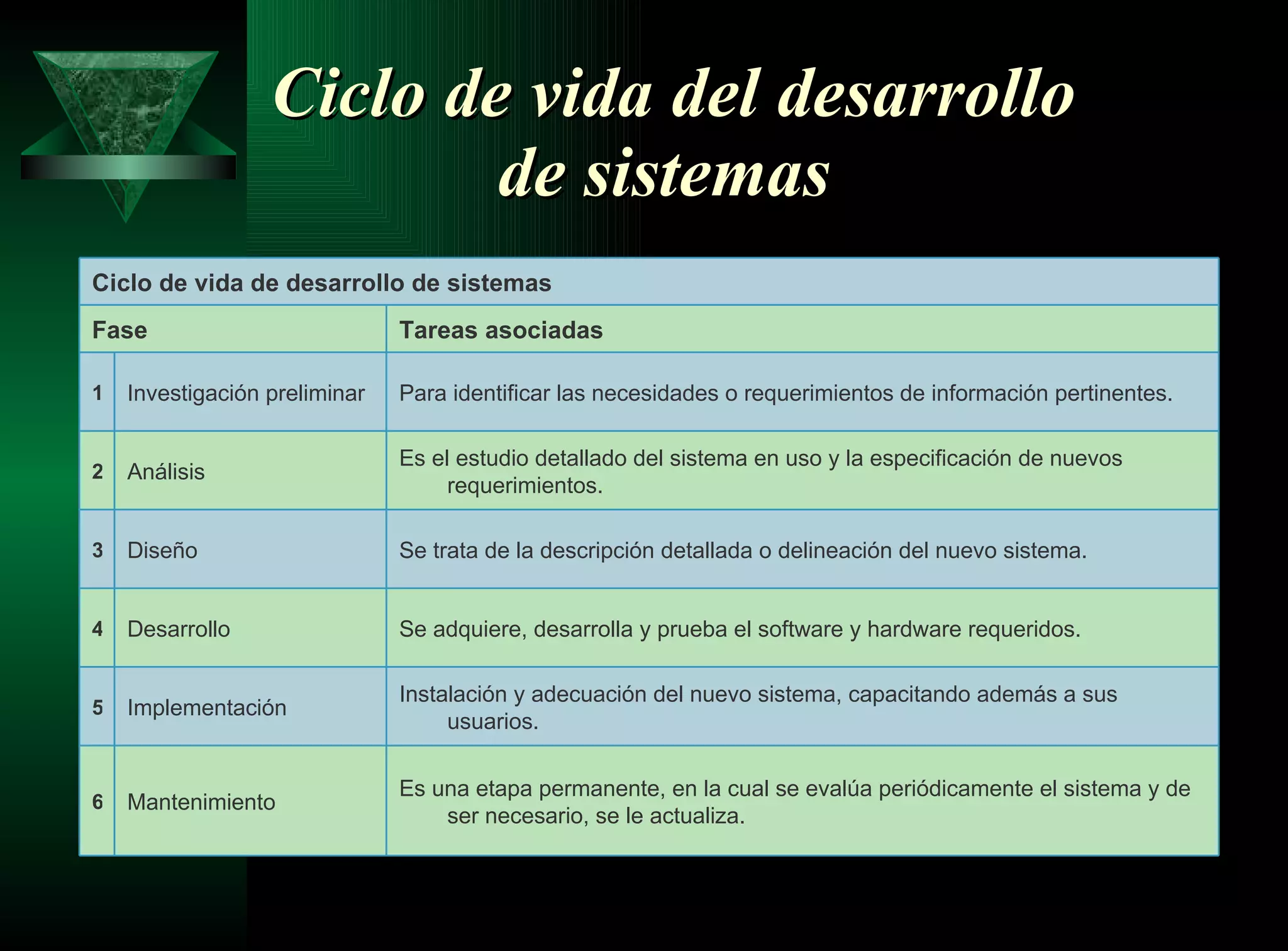 Ciclo de vida del desarrollo de sistemas

Ciclo de vida de desarrollo de sistemas

| Fase | | Tareas asociadas |
|---|---|---|
| 1 | Investigación preliminar | Para identificar las necesidades o requerimientos de información pertinentes. |
| 2 | Análisis | Es el estudio detallado del sistema en uso y la especificación de nuevos requerimientos. |
| 3 | Diseño | Se trata de la descripción detallada o delineación del nuevo sistema. |
| 4 | Desarrollo | Se adquiere, desarrolla y prueba el software y hardware requeridos. |
| 5 | Implementación | Instalación y adecuación del nuevo sistema, capacitando además a sus usuarios. |
| 6 | Mantenimiento | Es una etapa permanente, en la cual se evalúa periódicamente el sistema y de ser necesario, se le actualiza. |